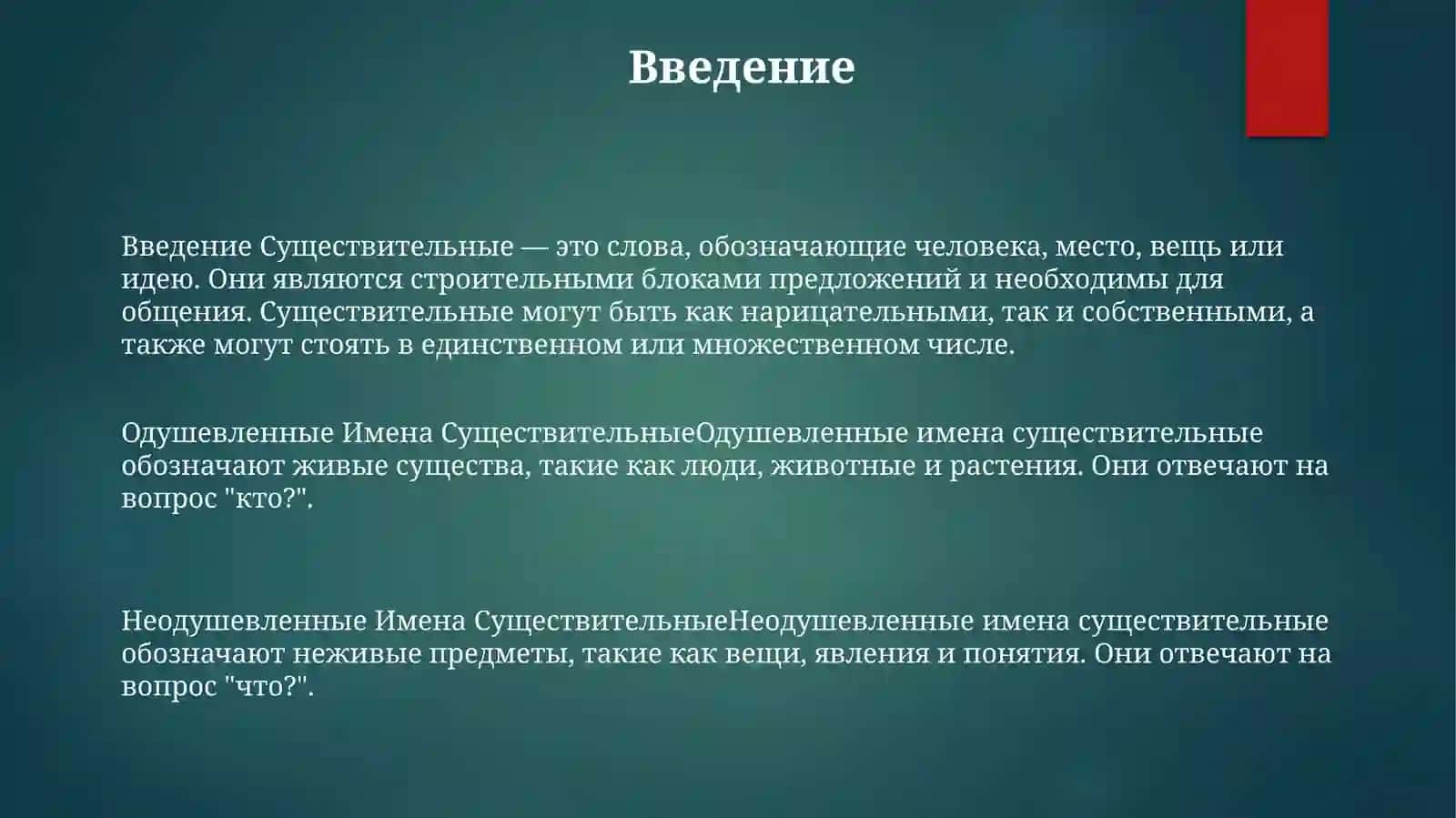 Введение

Введение Существительные — это слова, обозначающие человека, место, вещь или идею. Они являются строительными блоками предложений и необходимы для общения. Существительные могут быть как нарицательными, так и собственными, а также могут стоять в единственном или множественном числе.

Одушевленные Имена СуществительныеОдушевленные имена существительные обозначают живые существа, такие как люди, животные и растения. Они отвечают на вопрос "кто?".

Неодушевленные Имена СуществительныеНеодушевленные имена существительные обозначают неживые предметы, такие как вещи, явления и понятия. Они отвечают на вопрос "что?".